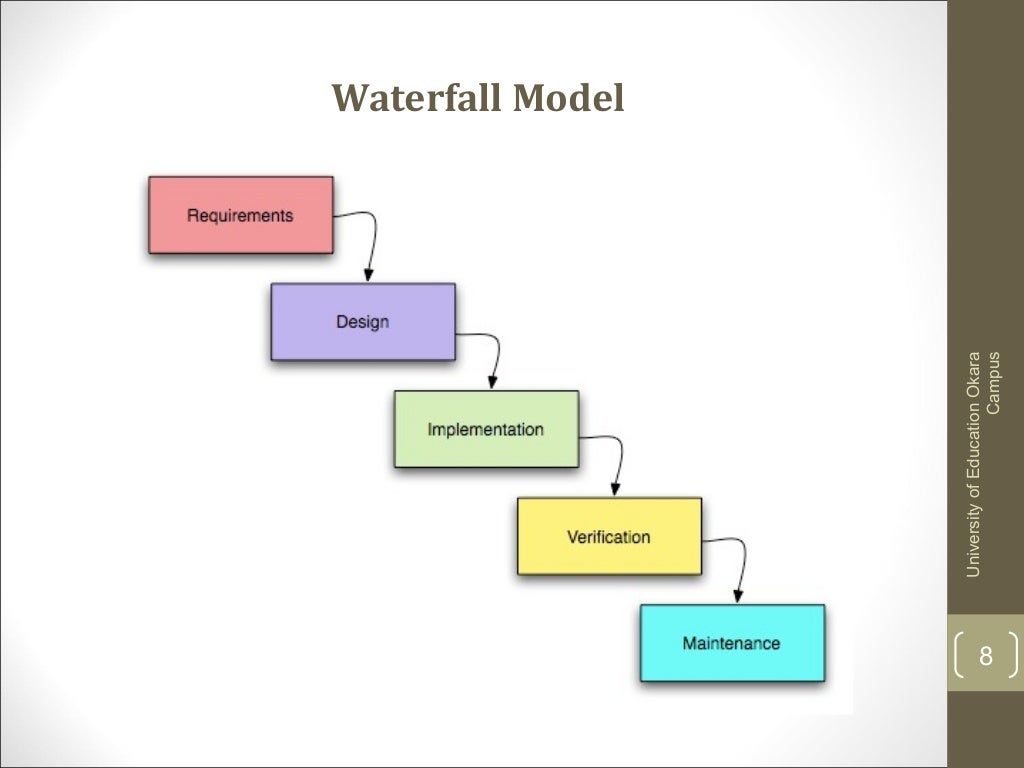 Waterfall Model

Requirements

Design

Implementation

Verification

Maintenance

University of Education Okara Campus

8